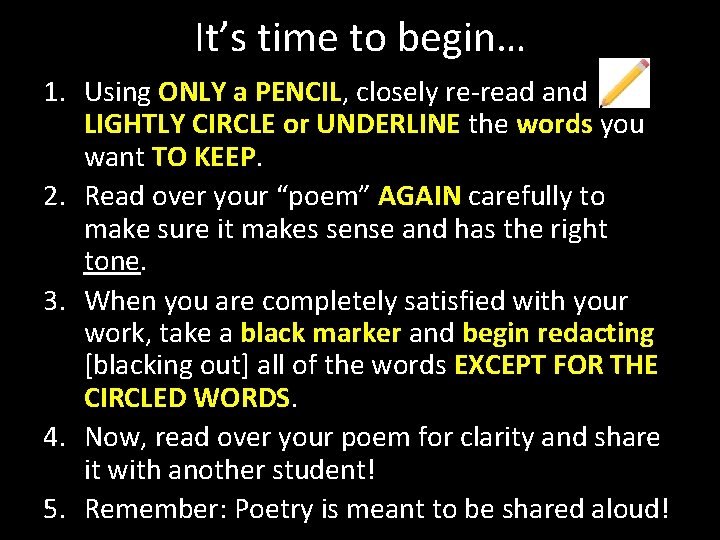 It’s time to begin…

1. Using ONLY a PENCIL, closely re-read and LIGHTLY CIRCLE or UNDERLINE the words you want TO KEEP.
2. Read over your “poem” AGAIN carefully to make sure it makes sense and has the right tone.
3. When you are completely satisfied with your work, take a black marker and begin redacting [blacking out] all of the words EXCEPT FOR THE CIRCLED WORDS.
4. Now, read over your poem for clarity and share it with another student!
5. Remember: Poetry is meant to be shared aloud!